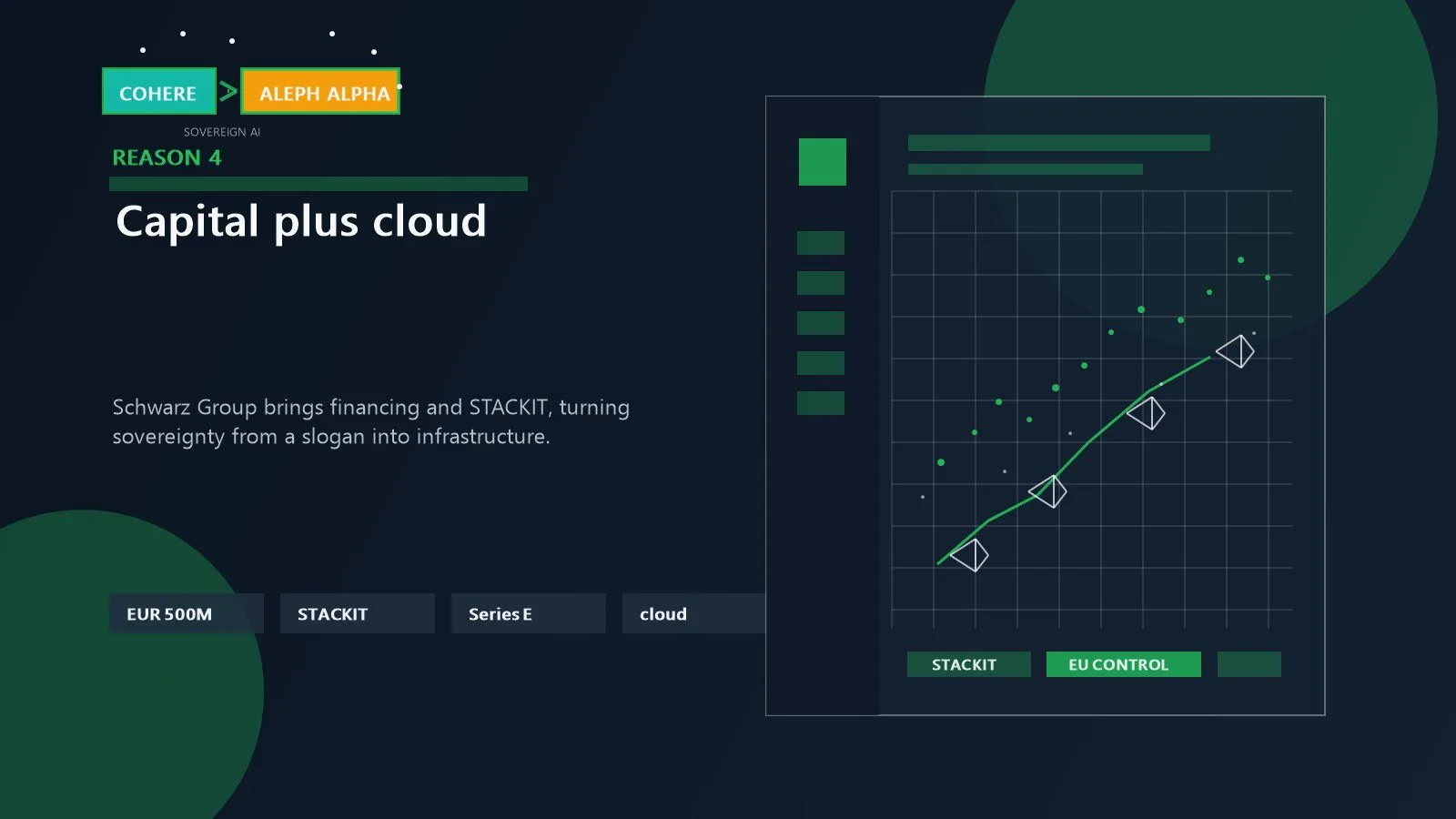 COHERE > ALEPH ALPHA

SOVEREIGN AI

REASON 4

Capital plus cloud

Schwarz Group brings financing and STACKIT, turning sovereignty from a slogan into infrastructure.

EUR 500M

STACKIT

Series E

cloud

STACKIT

EU CONTROL